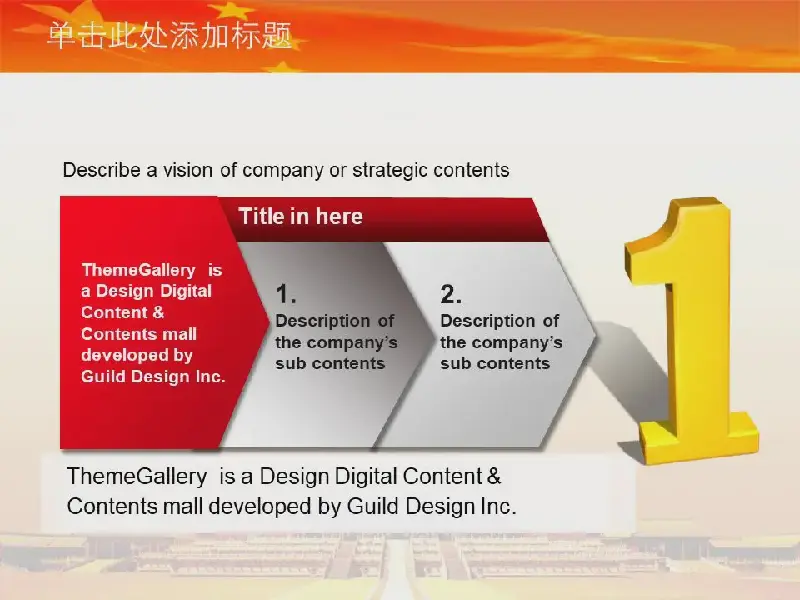 单击此处添加标题

Describe a vision of company or strategic contents

Title in here

ThemeGallery is a Design Digital Content & Contents mall developed by Guild Design Inc.

1.
Description of the company's sub contents

2.
Description of the company's sub contents

1

ThemeGallery is a Design Digital Content & Contents mall developed by Guild Design Inc.